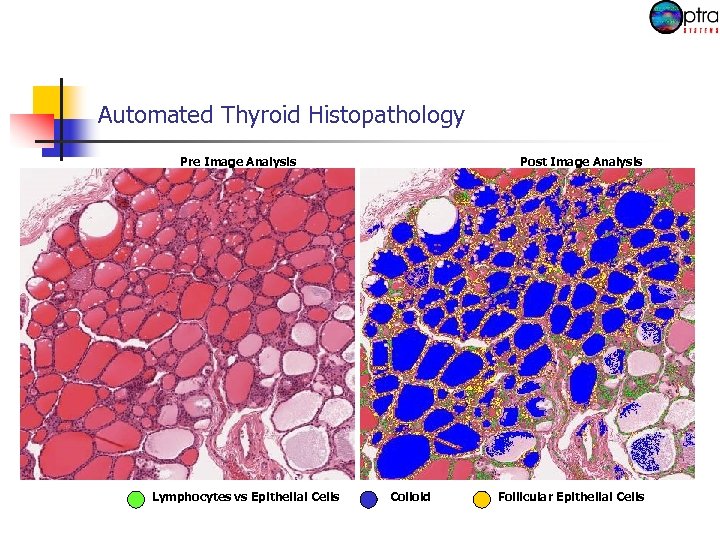 ptra
SYSTEMS

Automated Thyroid Histopathology

Pre Image Analysis

Post Image Analysis

Lymphocytes vs Epithelial Cells

Colloid

Follicular Epithelial Cells